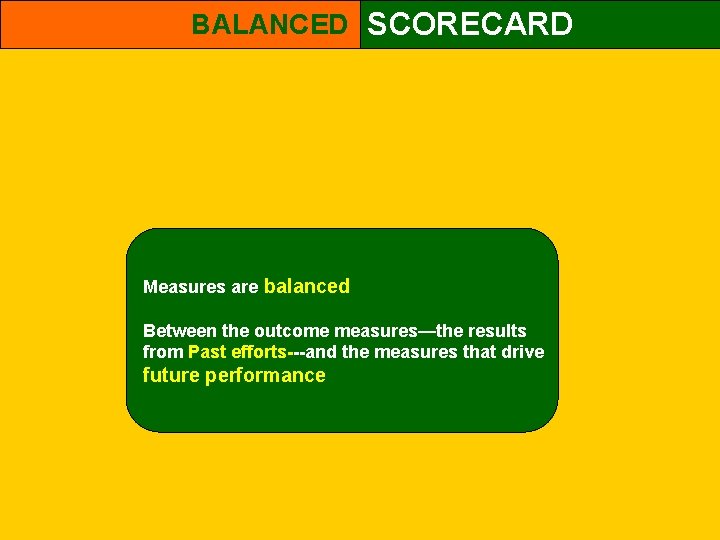 BALANCED SCORECARD

Measures are balanced

Between the outcome measures—the results from Past efforts---and the measures that drive future performance